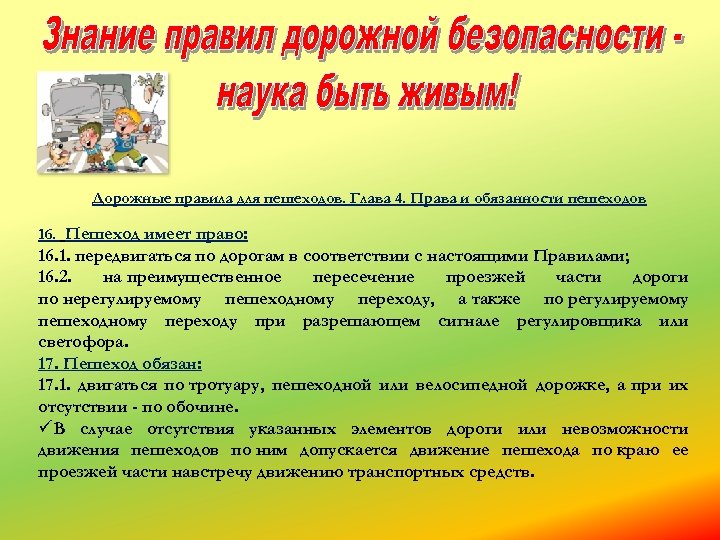 Знание правил дорожной безопасности - наука быть живым!

Дорожные правила для пешеходов. Глава 4. Права и обязанности пешеходов

16. Пешеход имеет право:
16.1. передвигаться по дорогам в соответствии с настоящими Правилами;
16.2. на преимущественное пересечение проезжей части дороги по нерегулируемому пешеходному переходу, а также по регулируемому пешеходному переходу при разрешающем сигнале регулировщика или светофора.
17. Пешеход обязан:
17.1. двигаться по тротуару, пешеходной или велосипедной дорожке, а при их отсутствии - по обочине.
✓В случае отсутствия указанных элементов дороги или невозможности движения пешеходов по ним допускается движение пешехода по краю ее проезжей части навстречу движению транспортных средств.